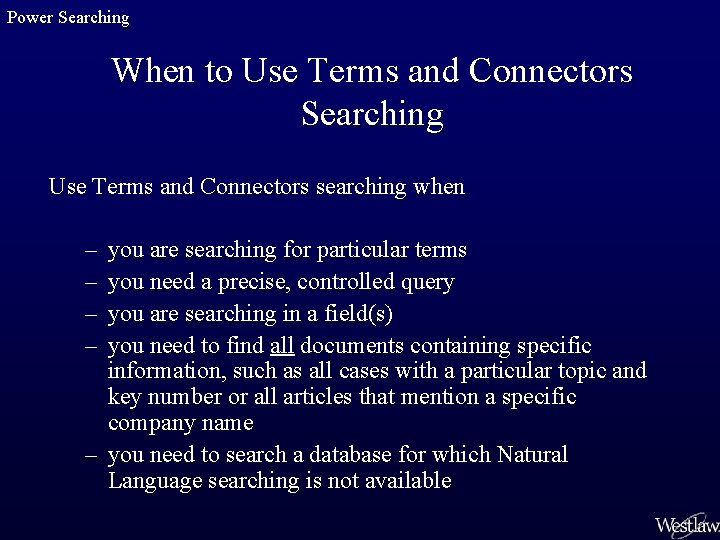 Power Searching

When to Use Terms and Connectors Searching

Use Terms and Connectors searching when

– you are searching for particular terms
– you need a precise, controlled query
– you are searching in a field(s)
– you need to find all documents containing specific information, such as all cases with a particular topic and key number or all articles that mention a specific company name
– you need to search a database for which Natural Language searching is not available

Westlaw